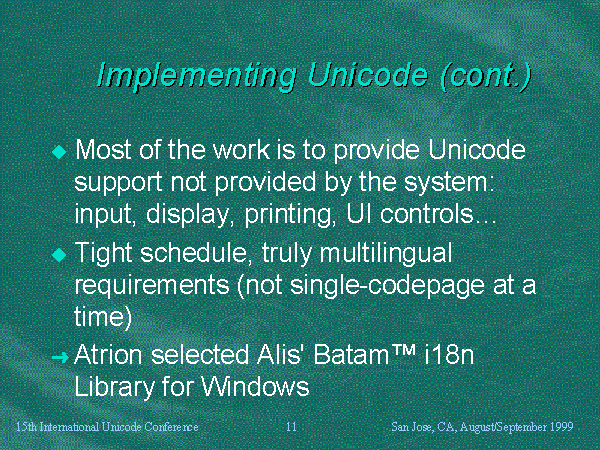 Implementing Unicode (cont.)

◆ Most of the work is to provide Unicode support not provided by the system: input, display, printing, UI controls...

◆ Tight schedule, truly multilingual requirements (not single-codepage at a time)

→ Atrion selected Alis' Batam™ i18n Library for Windows

15th International Unicode Conference 11 San Jose, CA, August/September 1999